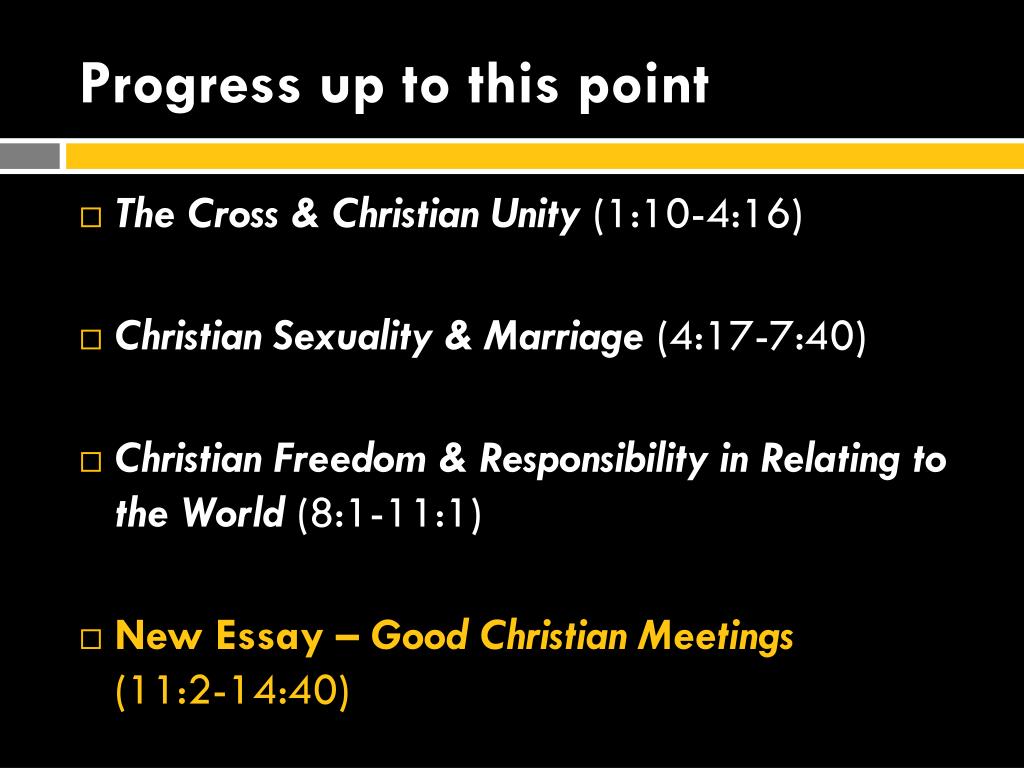 Progress up to this point

□ The Cross & Christian Unity (1:10-4:16)

□ Christian Sexuality & Marriage (4:17-7:40)

□ Christian Freedom & Responsibility in Relating to the World (8:1-11:1)

□ New Essay – Good Christian Meetings (11:2-14:40)